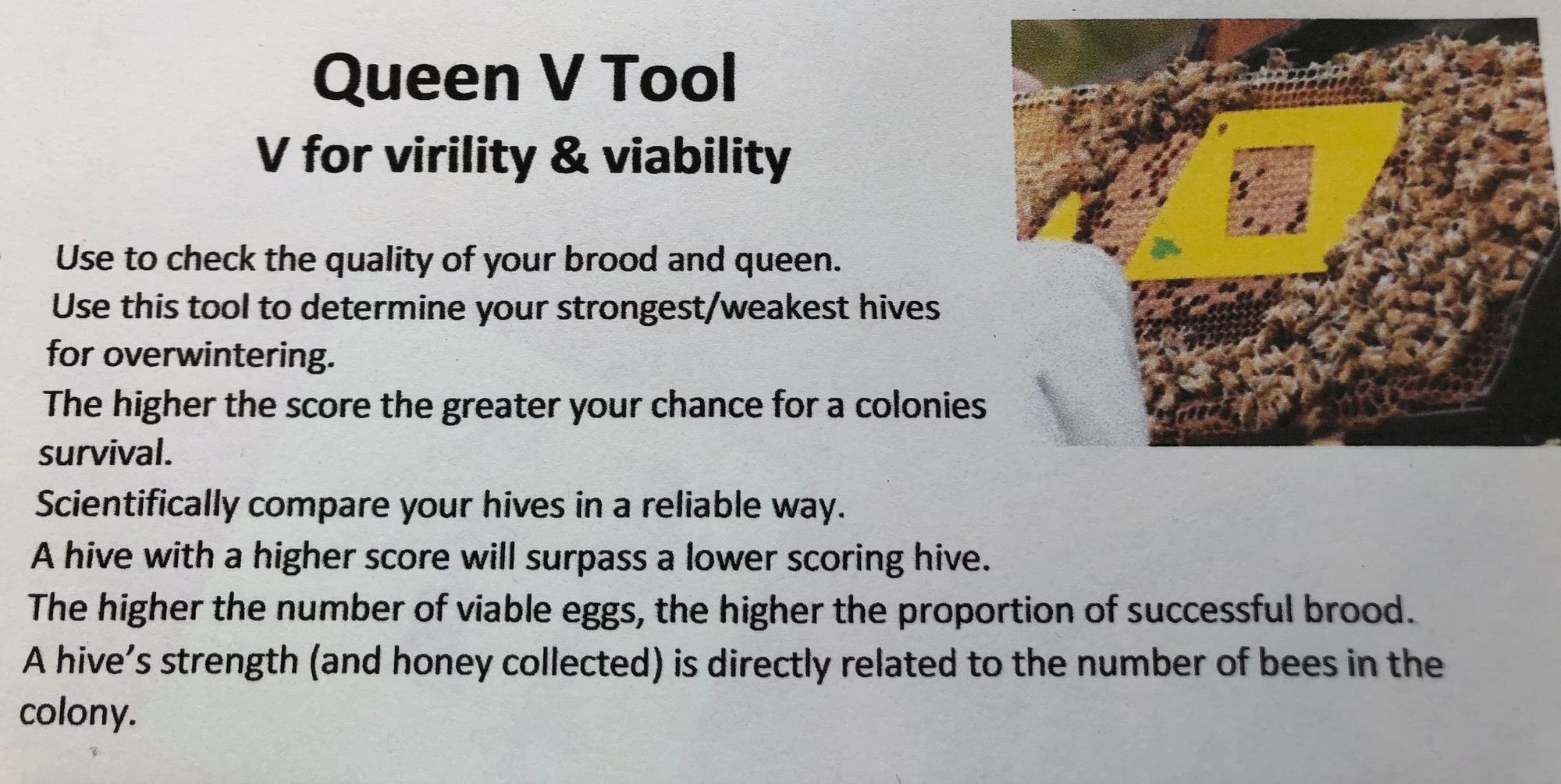 Queen V Tool
V for virility & viability

Use to check the quality of your brood and queen.
Use this tool to determine your strongest/weakest hives for overwintering.
The higher the score the greater your chance for a colonies survival.
Scientifically compare your hives in a reliable way.
A hive with a higher score will surpass a lower scoring hive.
The higher the number of viable eggs, the higher the proportion of successful brood.
A hive's strength (and honey collected) is directly related to the number of bees in the colony.